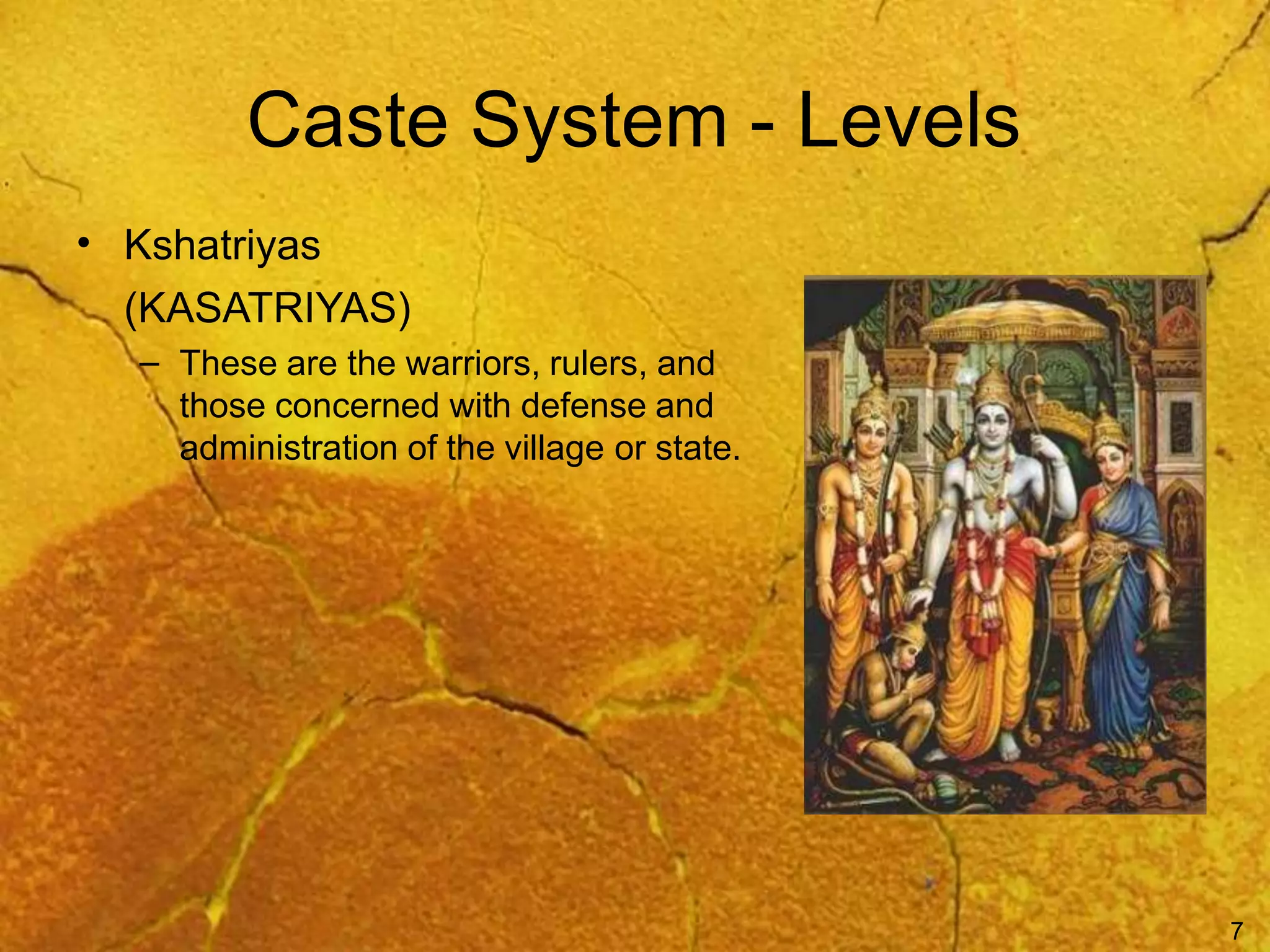 Caste System - Levels

• Kshatriyas (KASATRIYAS)
– These are the warriors, rulers, and those concerned with defense and administration of the village or state.

7